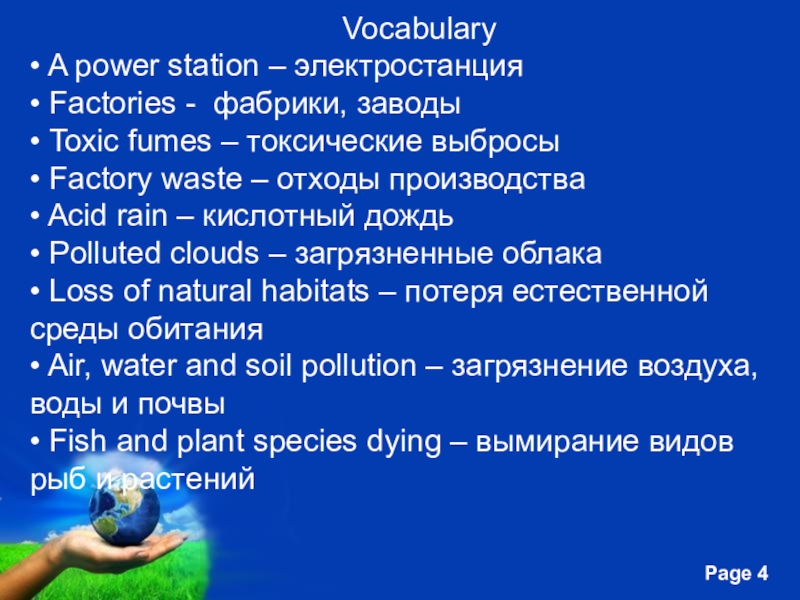 Vocabulary

• A power station – электростанция
• Factories - фабрики, заводы
• Toxic fumes – токсические выбросы
• Factory waste – отходы производства
• Acid rain – кислотный дождь
• Polluted clouds – загрязненные облака
• Loss of natural habitats – потеря естественной среды обитания
• Air, water and soil pollution – загрязнение воздуха, воды и почвы
• Fish and plant species dying – вымирание видов рыб и растений

Page 4